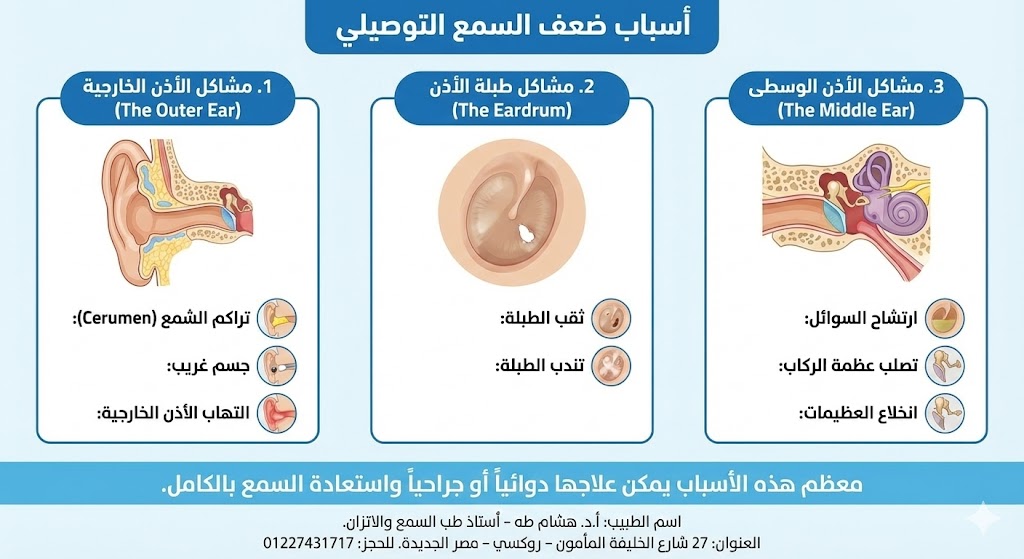 أسباب ضعف السمع التوصيلي

1. مشاكل الأذن الخارجية
(The Outer Ear)

تراكم الشمع (Cerumen):
جسم غريب:
التهاب الأذن الخارجية:

2. مشاكل طبلة الأذن
(The Eardrum)

ثقب الطبلة:
تندب الطبلة:

3. مشاكل الأذن الوسطى
(The Middle Ear)

ارتشاح السوائل:
تصلب عظمة الركاب:
انخلاع العظيمات:

معظم هذه الأسباب يمكن علاجها دوائياً أو جراحياً واستعادة السمع بالكامل.

اسم الطبيب: أ.د. هشام طه – أستاذ طب السمع والاتزان.
العنوان: 27 شارع الخليفة المأمون – روكسي – مصر الجديدة. للحجز: 01227431717